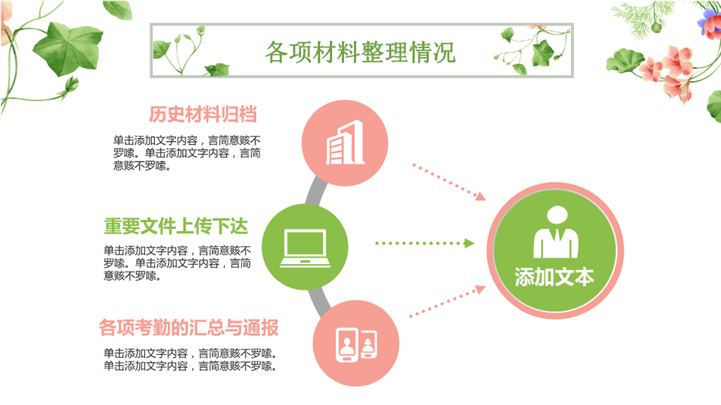 各项材料整理情况

历史材料归档

单击添加文字内容，言简意赅不罗嗦。单击添加文字内容，言简意赅不罗嗦。

重要文件上传下达

单击添加文字内容，言简意赅不罗嗦。单击添加文字内容，言简意赅不罗嗦。

各项考勤的汇总与通报

单击添加文字内容，言简意赅不罗嗦。单击添加文字内容，言简意赅不罗嗦。

添加文本